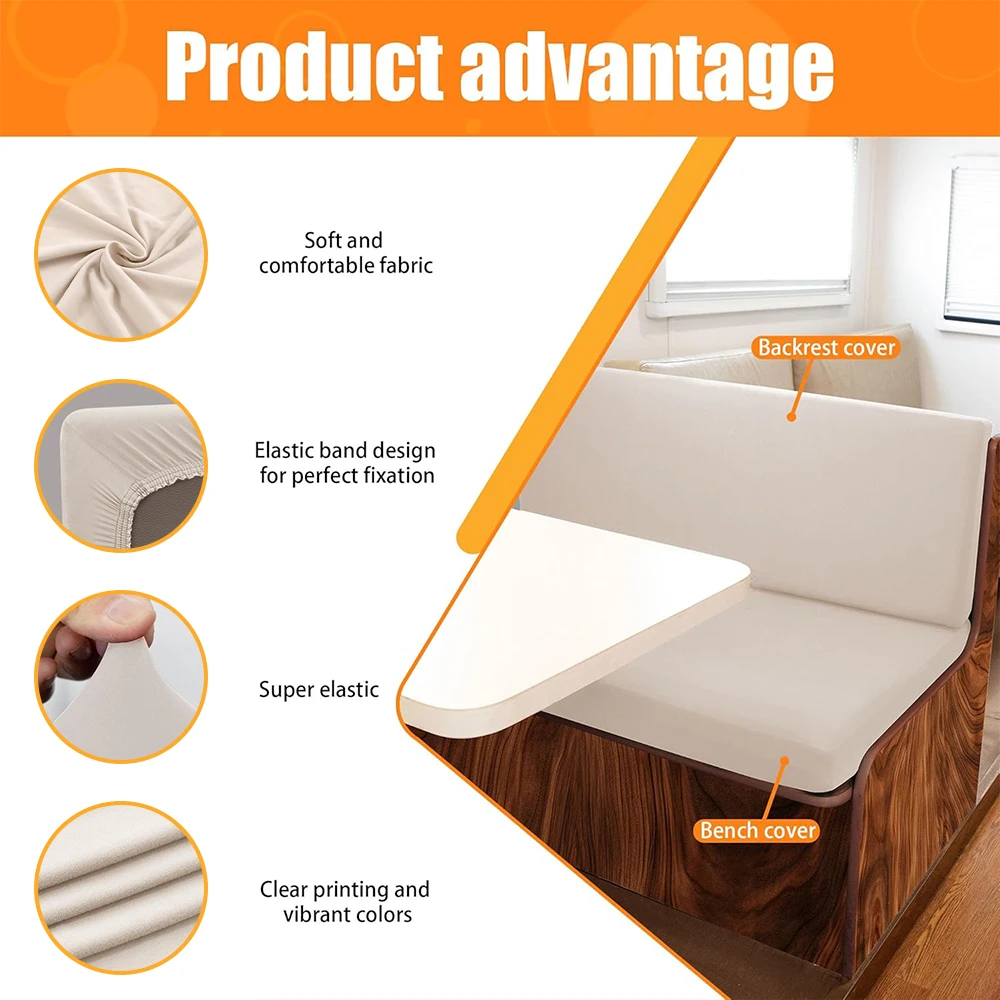 Product advantage

Soft and comfortable fabric

Elastic band design for perfect fixation

Super elastic

Clear printing and vibrant colors

Backrest cover

Bench cover